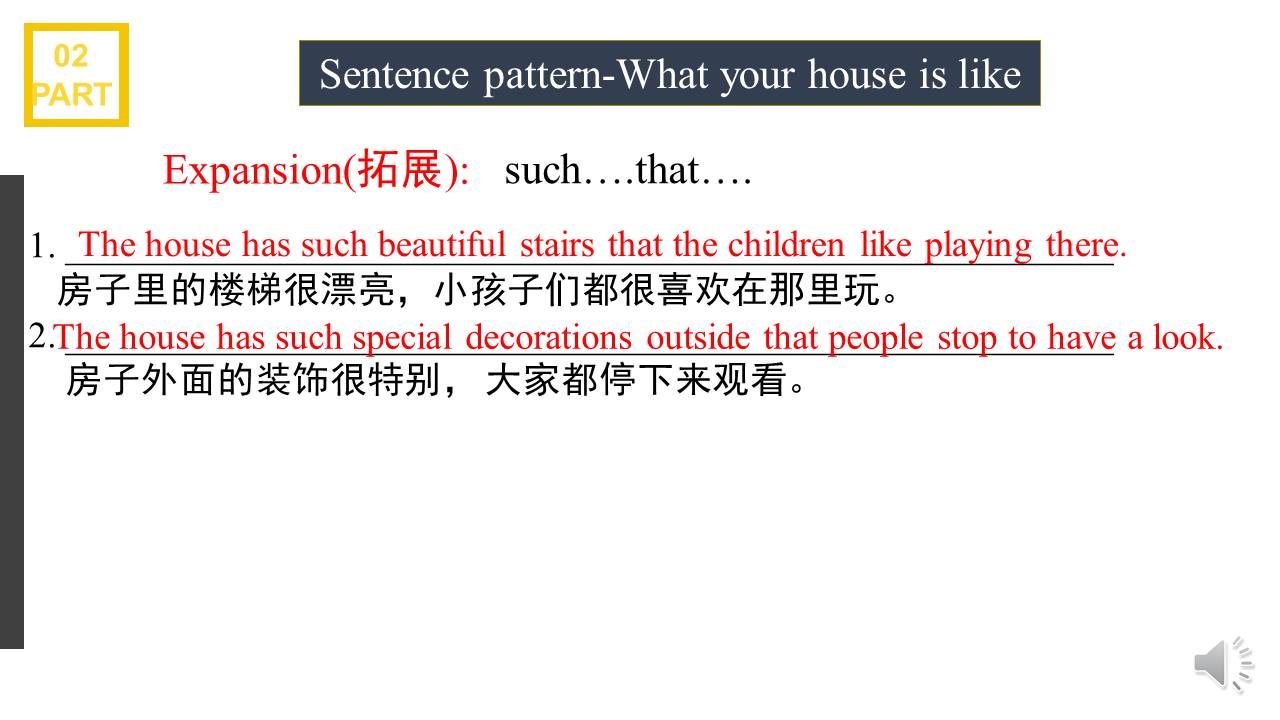 02
PART

Sentence pattern-What your house is like

Expansion(拓展): such….that….

1. The house has such beautiful stairs that the children like playing there.
房子里的楼梯很漂亮，小孩子们都很喜欢在那里玩。

2.The house has such special decorations outside that people stop to have a look.
房子外面的装饰很特别，大家都停下来观看。